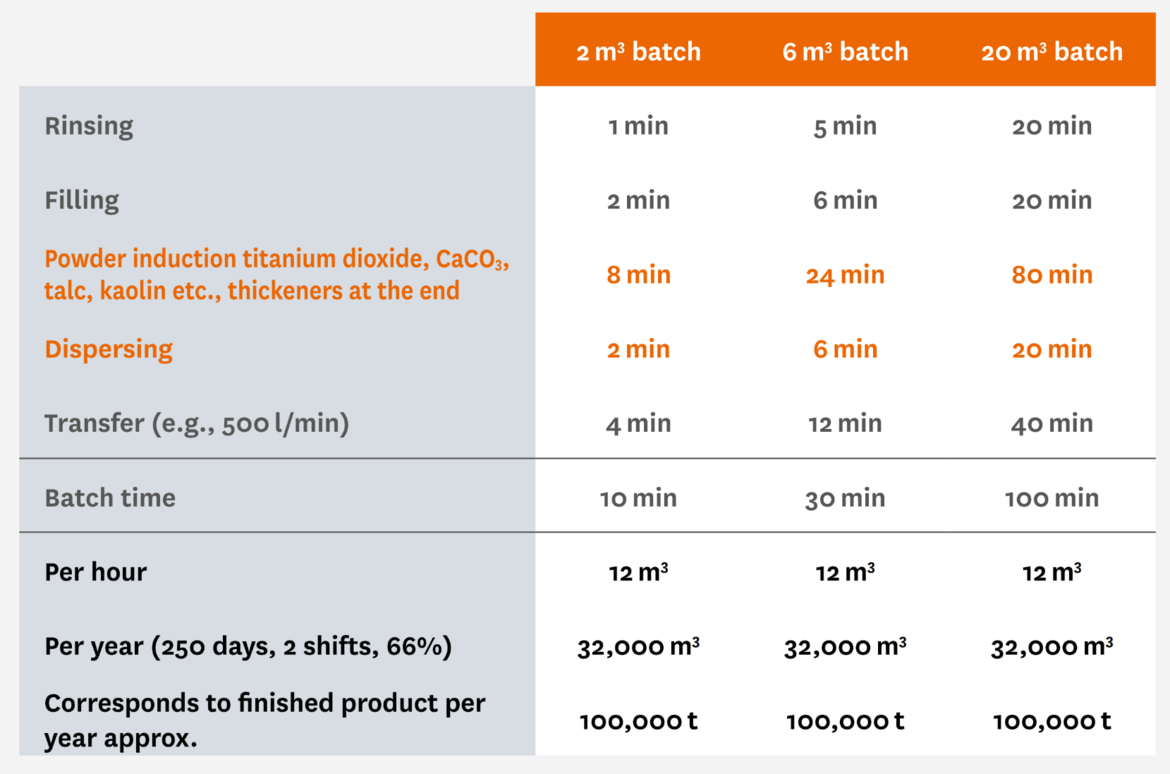 | | 2 m³ batch | 6 m³ batch | 20 m³ batch |
|---|---|---|---|
| Rinsing | 1 min | 5 min | 20 min |
| Filling | 2 min | 6 min | 20 min |
| Powder induction titanium dioxide, $CaCO_3$, talc, kaolin etc., thickeners at the end | 8 min | 24 min | 80 min |
| Dispersing | 2 min | 6 min | 20 min |
| Transfer (e.g., 500 l/min) | 4 min | 12 min | 40 min |
| Batch time | 10 min | 30 min | 100 min |
| Per hour | 12 m³ | 12 m³ | 12 m³ |
| Per year (250 days, 2 shifts, 66%) | 32,000 m³ | 32,000 m³ | 32,000 m³ |
| Corresponds to finished product per year approx. | 100,000 t | 100,000 t | 100,000 t |